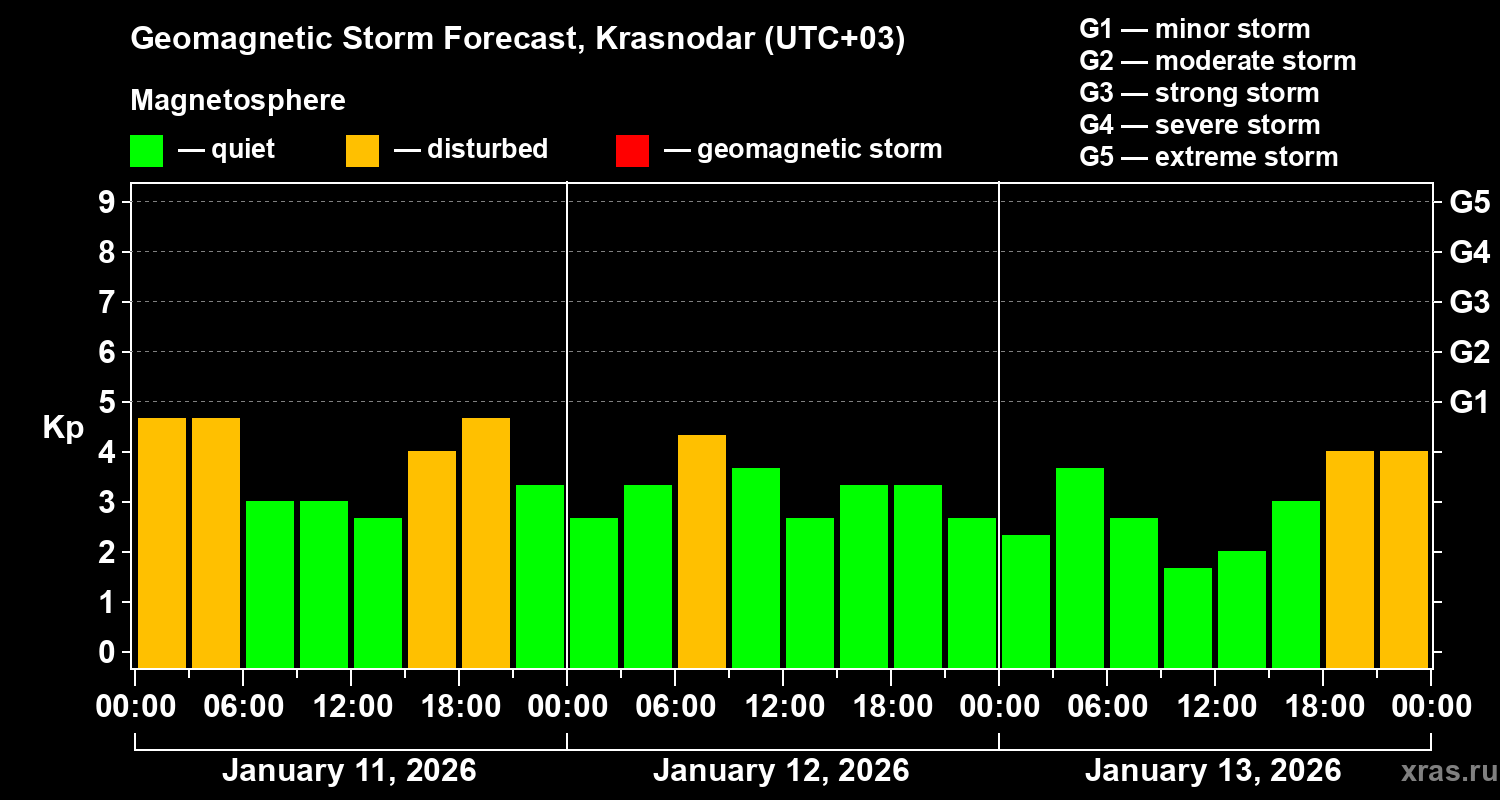 Geomagnetic Storm Forecast, Krasnodar (UTC+03)

Magnetosphere

— quiet — disturbed — geomagnetic storm

G1 — minor storm
G2 — moderate storm
G3 — strong storm
G4 — severe storm
G5 — extreme storm

Kp

9
8
7
6
5
4
3
2
1
0

G5
G4
G3
G2
G1

00:00 06:00 12:00 18:00 00:00 06:00 12:00 18:00 00:00 06:00 12:00 18:00 00:00

January 11, 2026
January 12, 2026
January 13, 2026

xras.ru